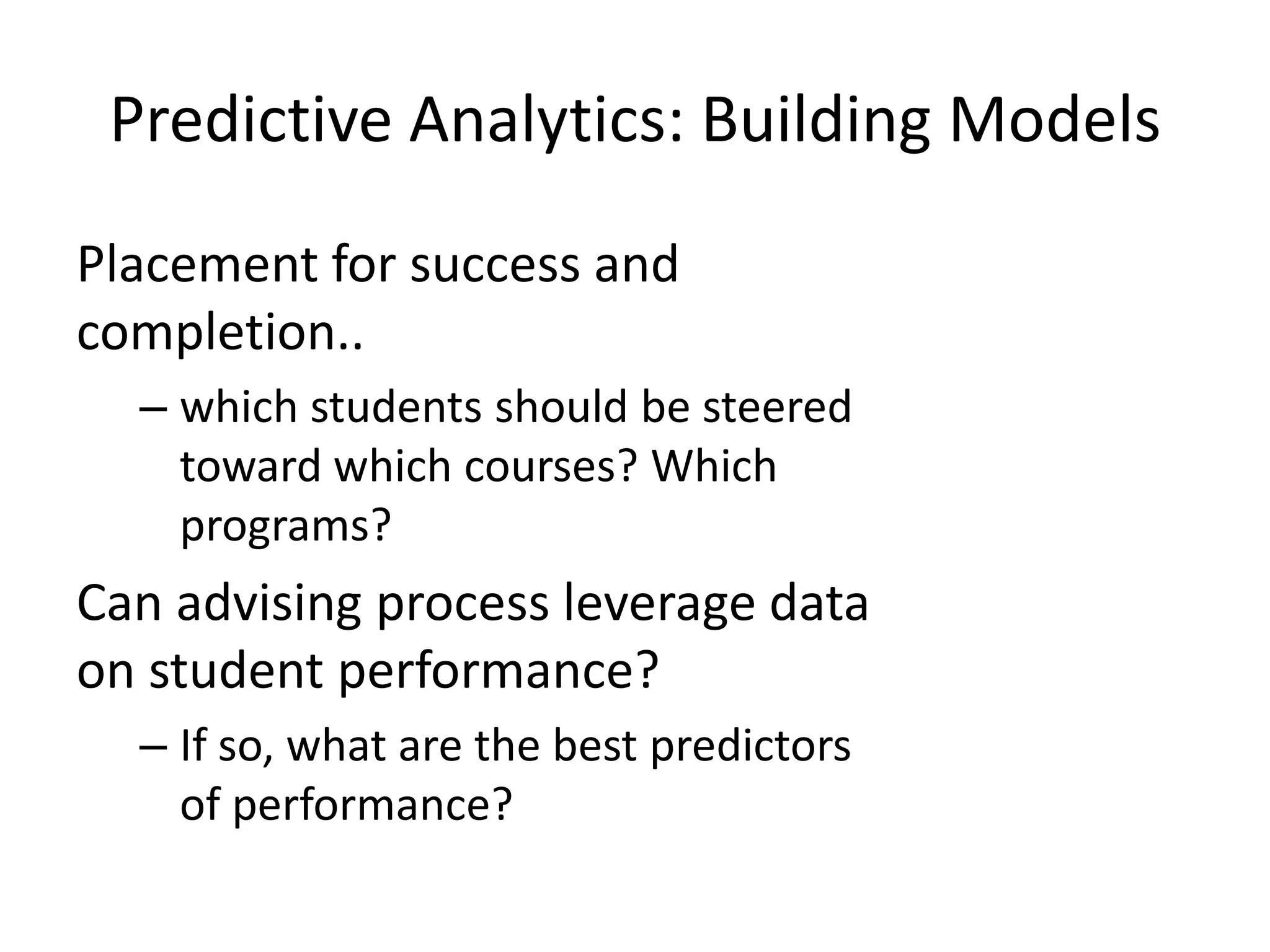 Predictive Analytics: Building Models

Placement for success and completion..

– which students should be steered toward which courses? Which programs?

Can advising process leverage data on student performance?

– If so, what are the best predictors of performance?